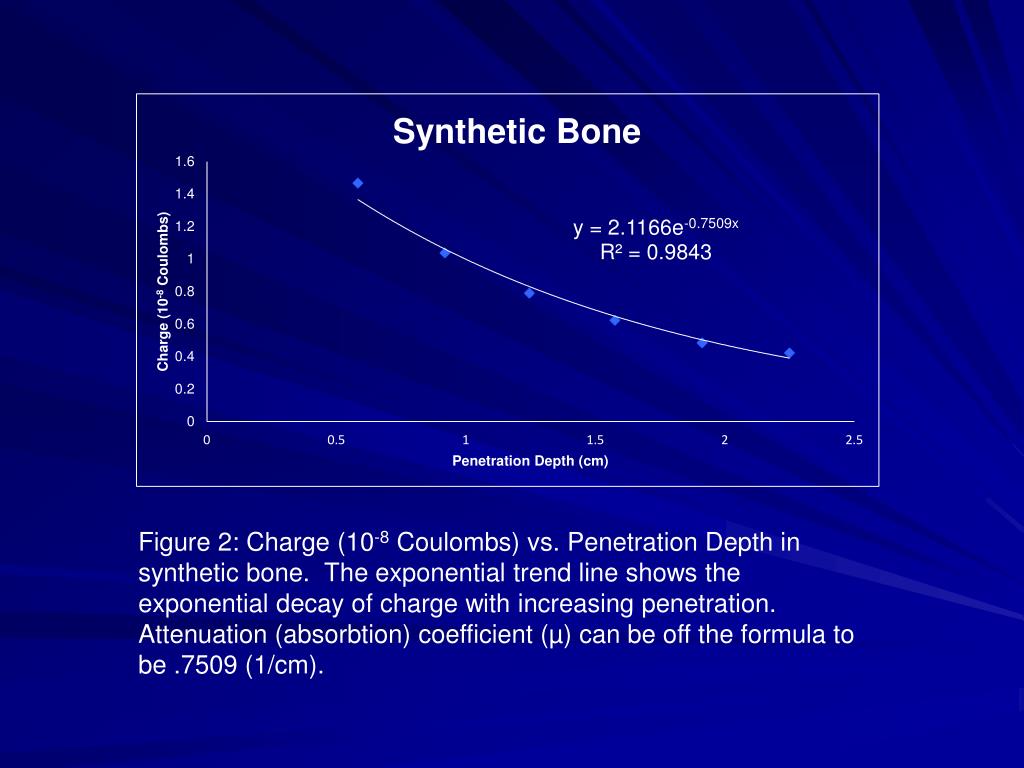 Synthetic Bone

1.6
1.4
1.2
1
0.8
0.6
0.4
0.2
0

Charge ($10^{-8}$ Coulombs)

$y = 2.1166e^{-0.7509x}$
$R^2 = 0.9843$

0
0.5
1
1.5
2
2.5

Penetration Depth (cm)

Figure 2: Charge ($10^{-8}$ Coulombs) vs. Penetration Depth in synthetic bone. The exponential trend line shows the exponential decay of charge with increasing penetration. Attenuation (absorbtion) coefficient (µ) can be off the formula to be .7509 (1/cm).